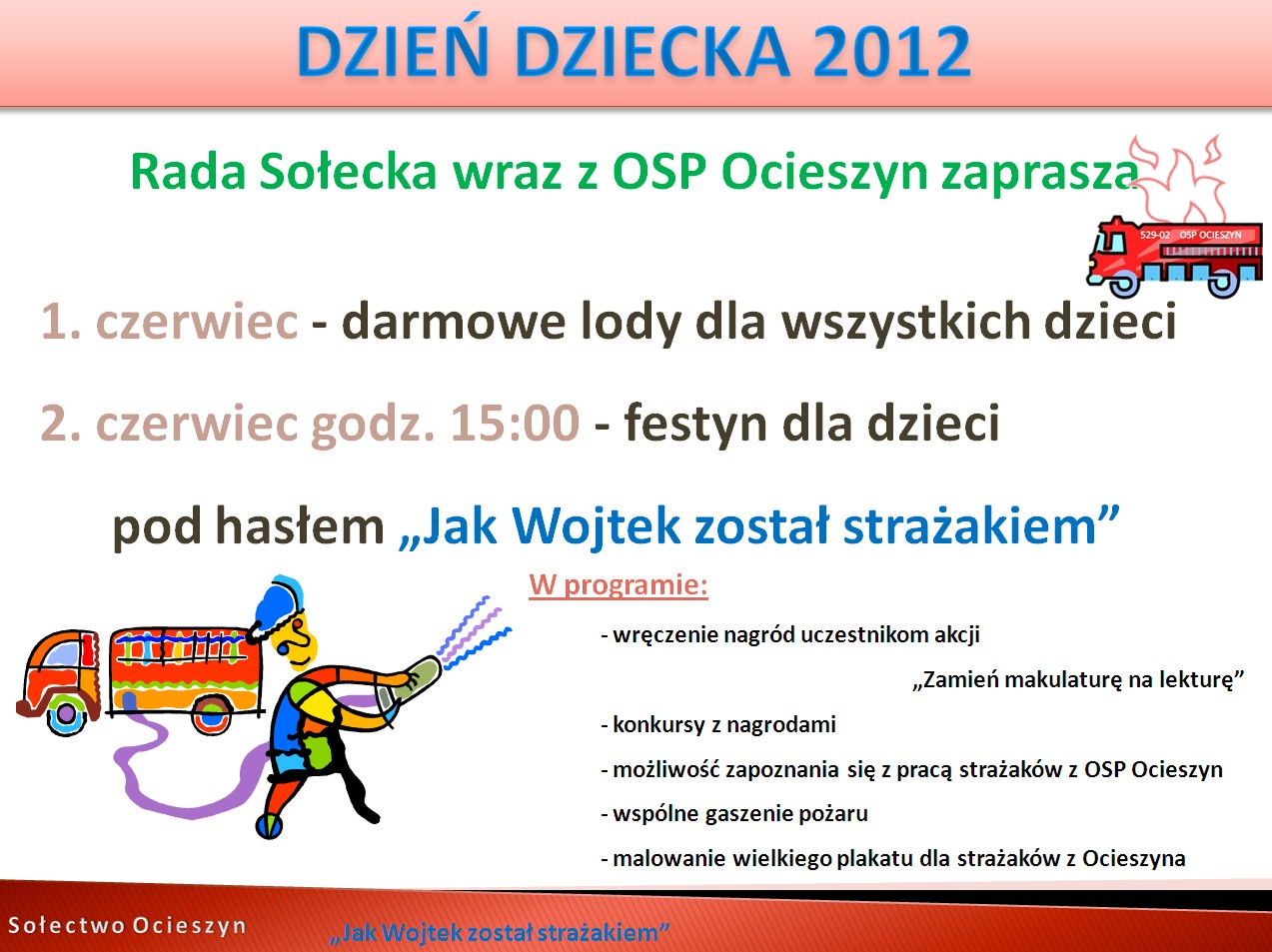 DZIEŃ DZIECKA 2012

Rada Sołecka wraz z OSP Ocieszyn zaprasza

529-02 OSP OCIESZYN

1. czerwiec - darmowe lody dla wszystkich dzieci

2. czerwiec godz. 15:00 - festyn dla dzieci

pod hasłem „Jak Wojtek został strażakiem”

W programie:

- wręczenie nagród uczestnikom akcji „Zamień makulaturę na lekturę”

- konkursy z nagrodami

- możliwość zapoznania się z pracą strażaków z OSP Ocieszyn

- wspólne gaszenie pożaru

- malowanie wielkiego plakatu dla strażaków z Ocieszyna

Sołectwo Ocieszyn

„Jak Wojtek został strażakiem”